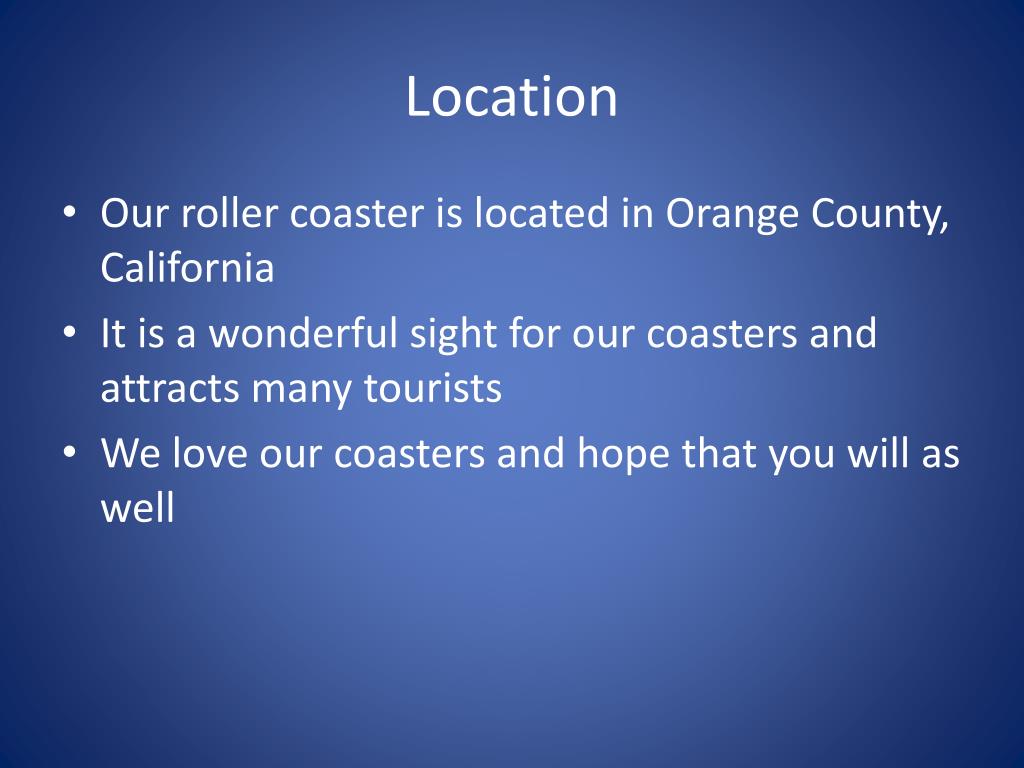 Location

• Our roller coaster is located in Orange County, California
• It is a wonderful sight for our coasters and attracts many tourists
• We love our coasters and hope that you will as well